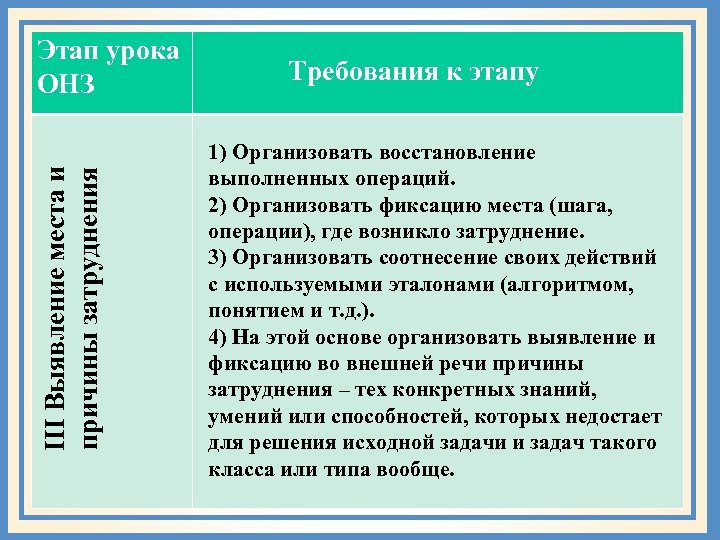 | Этап урока ОНЗ | Требования к этапу |
|---|---|
| III Выявление места и причины затруднения | 1) Организовать восстановление выполненных операций. 2) Организовать фиксацию места (шага, операции), где возникло затруднение. 3) Организовать соотнесение своих действий с используемыми эталонами (алгоритмом, понятием и т.д.). 4) На этой основе организовать выявление и фиксацию во внешней речи причины затруднения – тех конкретных знаний, умений или способностей, которых недостает для решения исходной задачи и задач такого класса или типа вообще. |